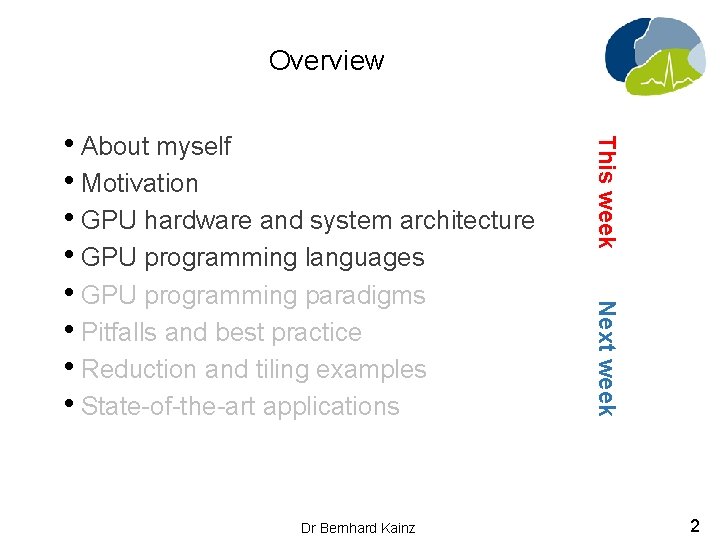 Overview

• About myself
• Motivation
• GPU hardware and system architecture
• GPU programming languages
• GPU programming paradigms
• Pitfalls and best practice
• Reduction and tiling examples
• State-of-the-art applications

This week

Next week

Dr Bernhard Kainz

2